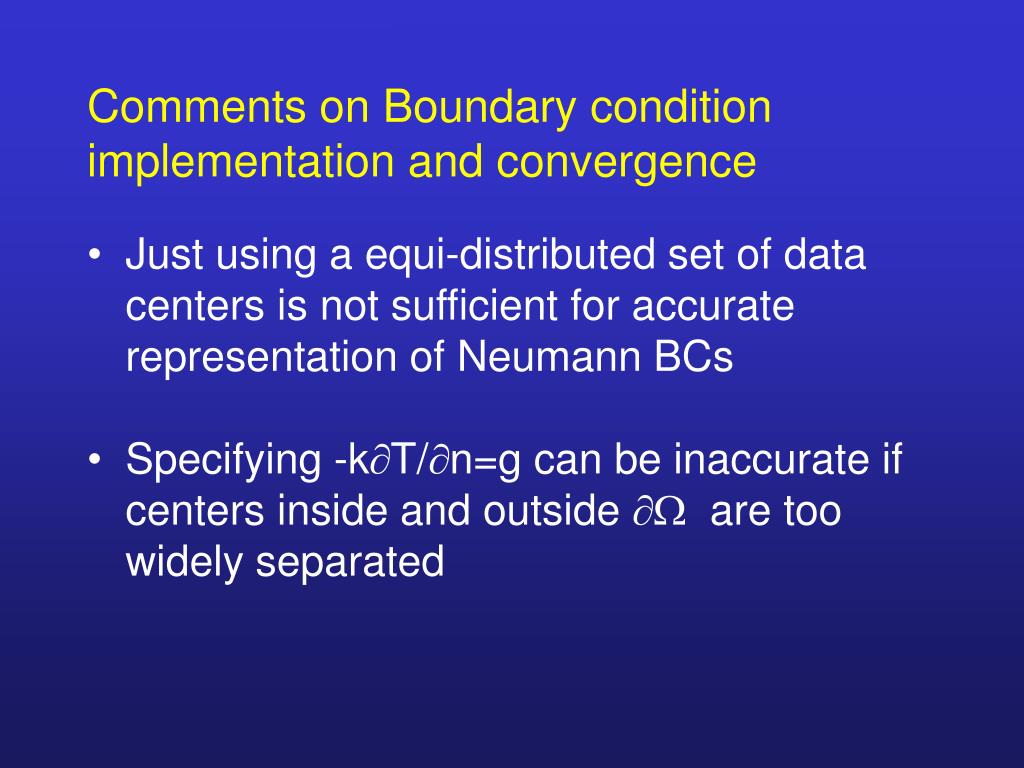 Comments on Boundary condition implementation and convergence

• Just using a equi-distributed set of data centers is not sufficient for accurate representation of Neumann BCs

• Specifying $-k\partial T/\partial n=g$ can be inaccurate if centers inside and outside $\partial\Omega$ are too widely separated